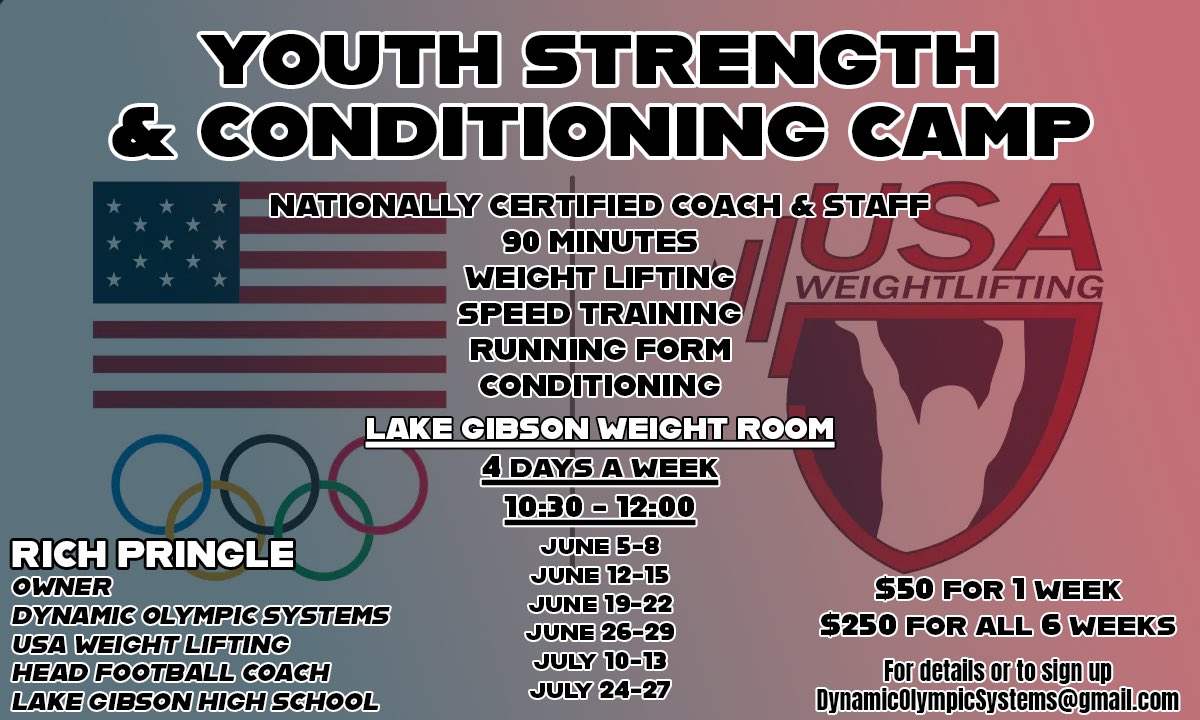 YOUTH STRENGTH & CONDITIONING CAMP

NATIONALLY CERTIFIED COACH & STAFF
90 MINUTES
WEIGHT LIFTING
SPEED TRAINING
RUNNING FORM
CONDITIONING

USA WEIGHTLIFTING

LAKE GIBSON WEIGHT ROOM
4 DAYS A WEEK
10:30 - 12:00

JUNE 5-8
JUNE 12-15
JUNE 19-22
JUNE 26-29
JULY 10-13
JULY 24-27

RICH PRINGLE
OWNER
DYNAMIC OLYMPIC SYSTEMS
USA WEIGHT LIFTING
HEAD FOOTBALL COACH
LAKE GIBSON HIGH SCHOOL

$50 FOR 1 WEEK
$250 FOR ALL 6 WEEKS

For details or to sign up
DynamicOlympicSystems@gmail.com